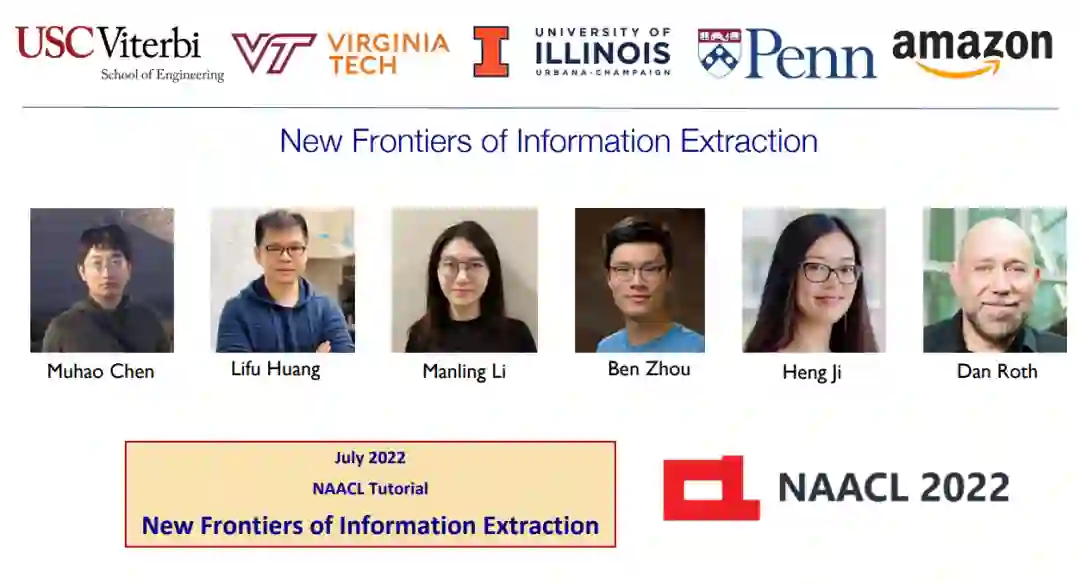 USC Viterbi
School of Engineering

VT VIRGINIA TECH

I UNIVERSITY OF ILLINOIS URBANA-CHAMPAIGN

Penn

amazon

New Frontiers of Information Extraction

Muhao Chen

Lifu Huang

Manling Li

Ben Zhou

Heng Ji

Dan Roth

July 2022
NAACL Tutorial
New Frontiers of Information Extraction

NAACL 2022